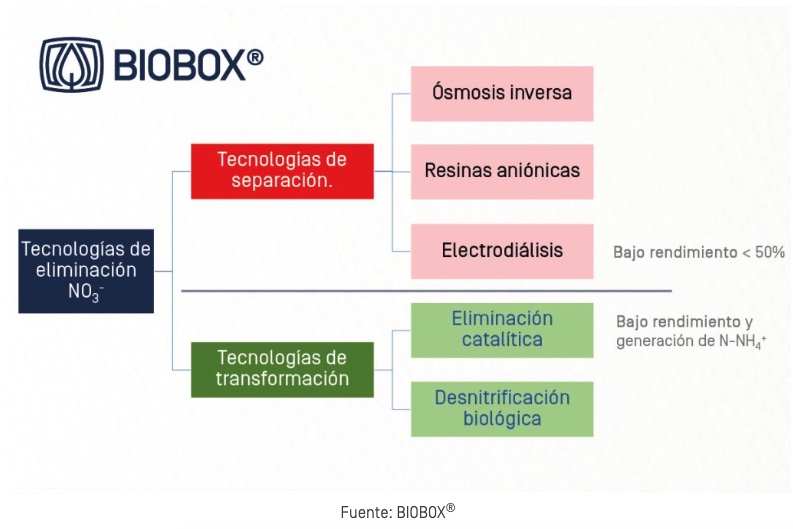 BIOBOX®

Tecnologías de eliminación $NO_3^-$

Tecnologías de separación.

Ósmosis inversa

Resinas aniónicas

Electrodiálisis

Bajo rendimiento < 50%

Tecnologías de transformación

Eliminación catalítica

Bajo rendimiento y generación de $N\text{-}NH_4^+$

Desnitrificación biológica

Fuente: BIOBOX®